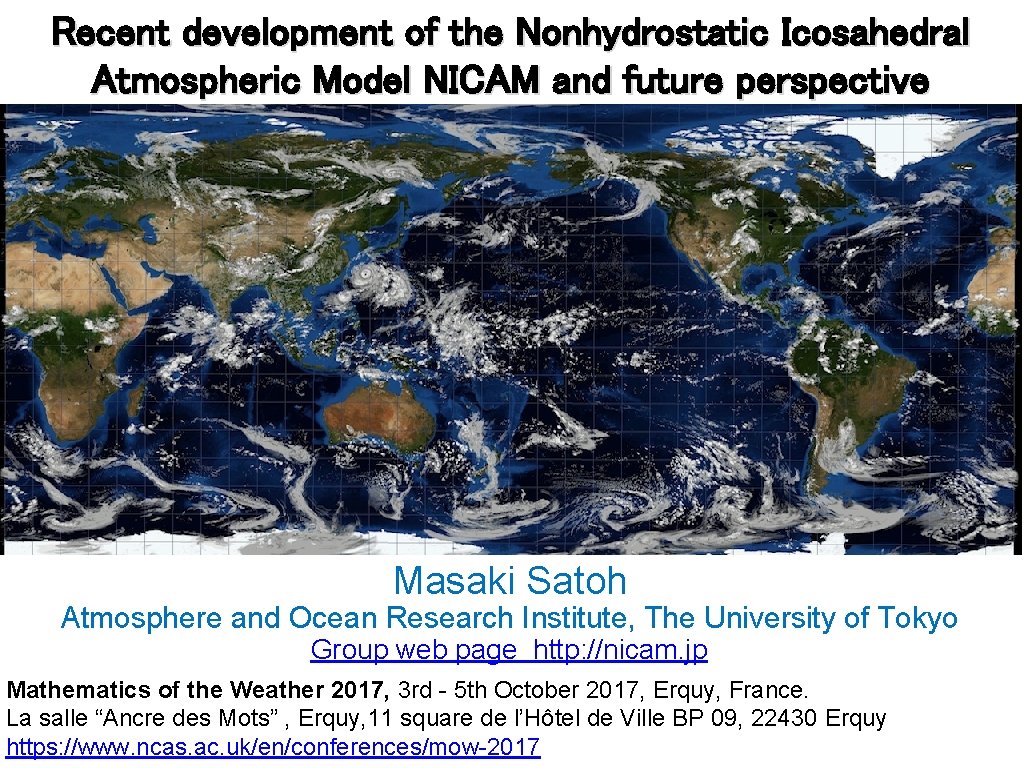 Recent development of the Nonhydrostatic Icosahedral Atmospheric Model NICAM and future perspective

Masaki Satoh

Atmosphere and Ocean Research Institute, The University of Tokyo

Group web page http://nicam.jp

Mathematics of the Weather 2017, 3rd - 5th October 2017, Erquy, France.
La salle “Ancre des Mots” , Erquy, 11 square de l’Hôtel de Ville BP 09, 22430 Erquy
https://www.ncas.ac.uk/en/conferences/mow-2017